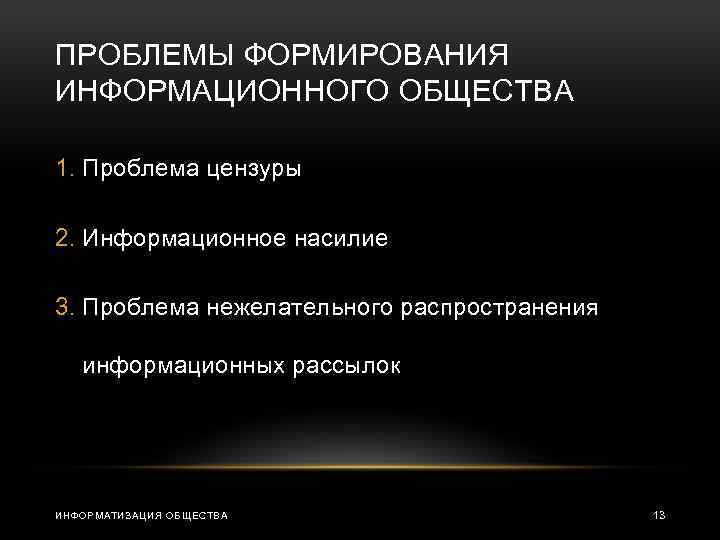 ПРОБЛЕМЫ ФОРМИРОВАНИЯ ИНФОРМАЦИОННОГО ОБЩЕСТВА

1. Проблема цензуры

2. Информационное насилие

3. Проблема нежелательного распространения информационных рассылок

ИНФОРМАТИЗАЦИЯ ОБЩЕСТВА

13